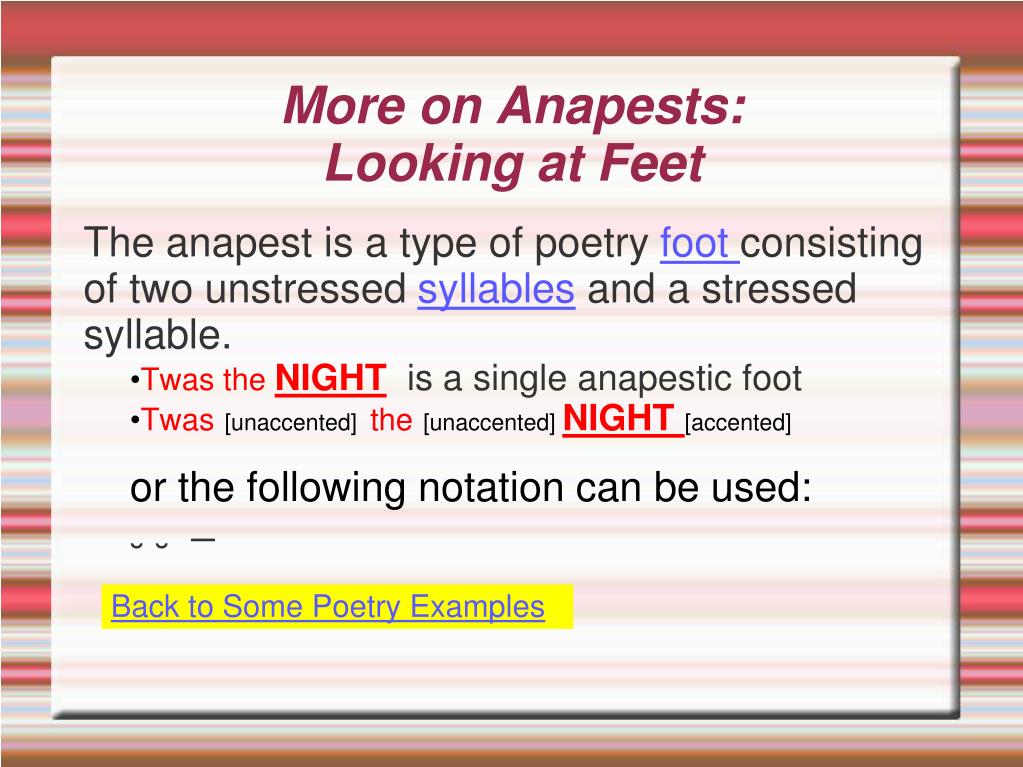 More on Anapests:
Looking at Feet

The anapest is a type of poetry foot consisting of two unstressed syllables and a stressed syllable.

•Twas the NIGHT is a single anapestic foot
•Twas [unaccented] the [unaccented] NIGHT [accented]

or the following notation can be used:
˘ ˘ —

Back to Some Poetry Examples